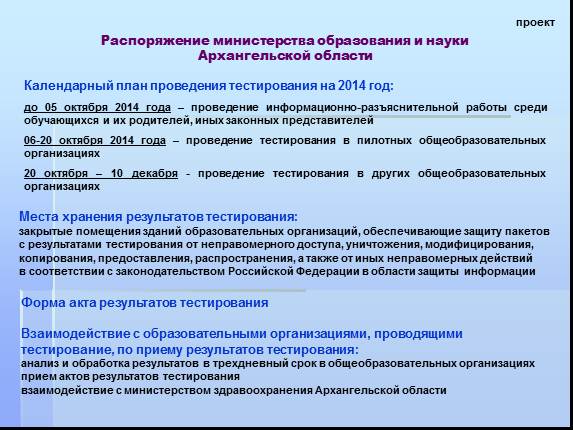 проект

Распоряжение министерства образования и науки Архангельской области

Календарный план проведения тестирования на 2014 год:

до 05 октября 2014 года – проведение информационно-разъяснительной работы среди обучающихся и их родителей, иных законных представителей

06-20 октября 2014 года – проведение тестирования в пилотных общеобразовательных организациях

20 октября – 10 декабря - проведение тестирования в других общеобразовательных организациях

Места хранения результатов тестирования:
закрытые помещения зданий образовательных организаций, обеспечивающие защиту пакетов с результатами тестирования от неправомерного доступа, уничтожения, модифицирования, копирования, предоставления, распространения, а также от иных неправомерных действий в соответствии с законодательством Российской Федерации в области защиты информации

Форма акта результатов тестирования

Взаимодействие с образовательными организациями, проводящими тестирование, по приему результатов тестирования:
анализ и обработка результатов в трехдневный срок в общеобразовательных организациях
прием актов результатов тестирования
взаимодействие с министерством здравоохранения Архангельской области